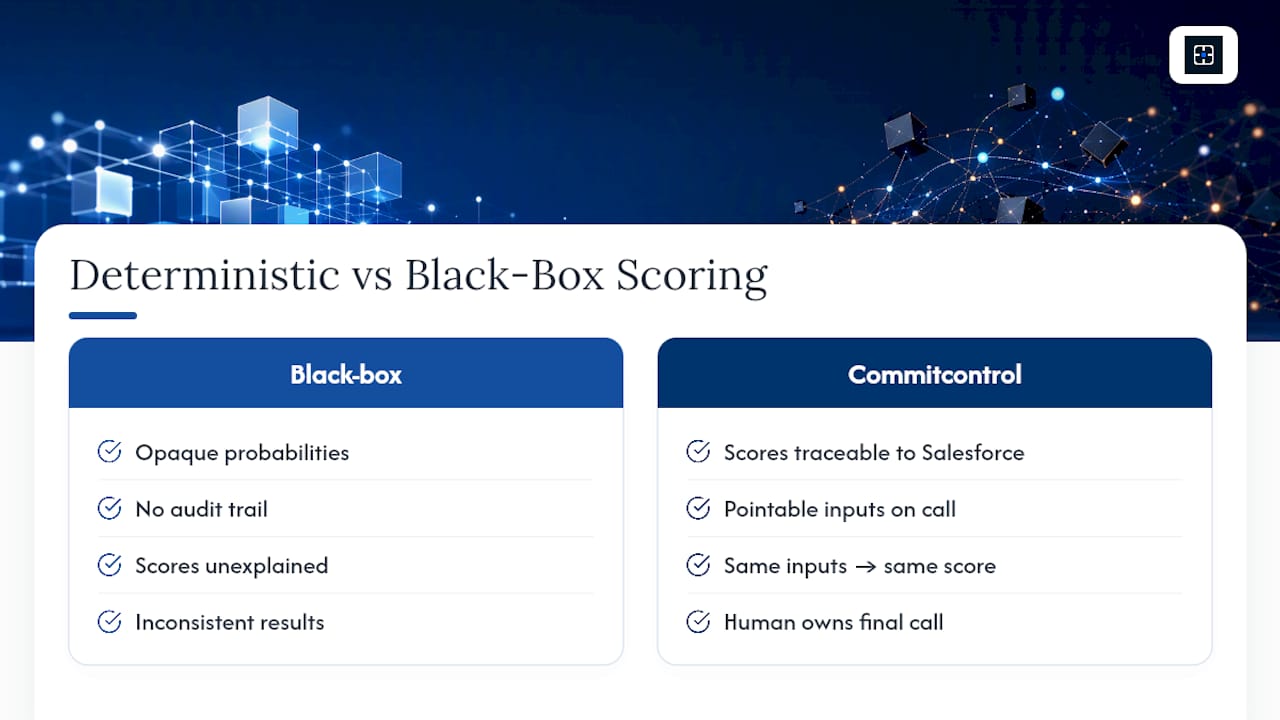 Deterministic vs Black-Box Scoring

Black-box

Opaque probabilities

No audit trail

Scores unexplained

Inconsistent results

Commitcontrol

Scores traceable to Salesforce

Pointable inputs on call

Same inputs → same score

Human owns final call